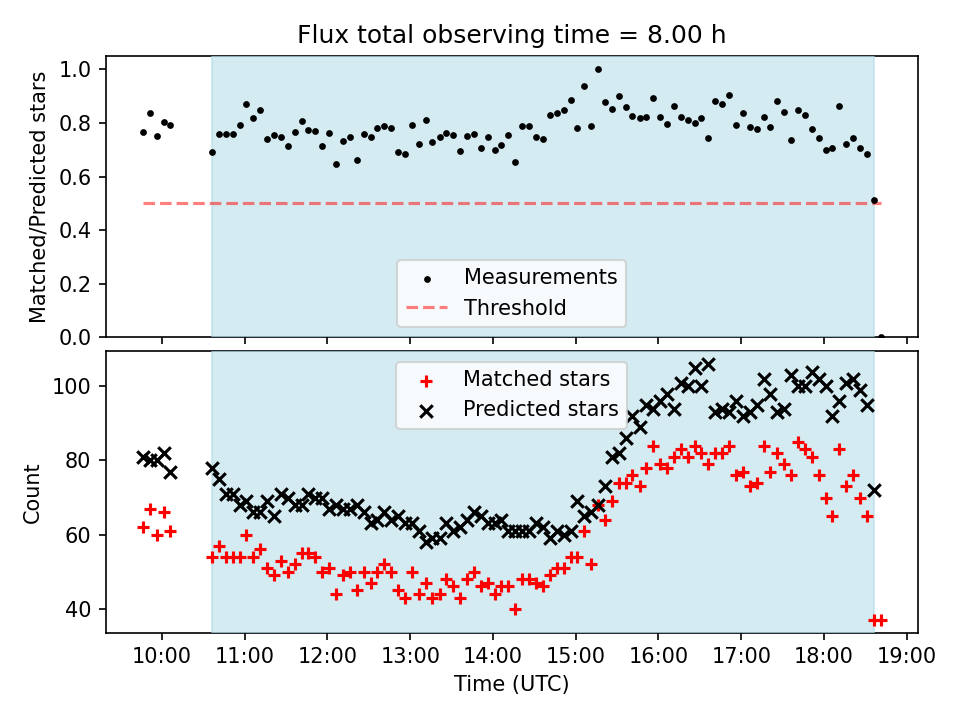 Flux total observing time = 8.00 h

Matched/Predicted stars

1.0
0.8
0.6
0.4
0.2
0.0

Measurements
Threshold

Count

100
80
60
40

Matched stars
Predicted stars

10:00 11:00 12:00 13:00 14:00 15:00 16:00 17:00 18:00 19:00

Time (UTC)